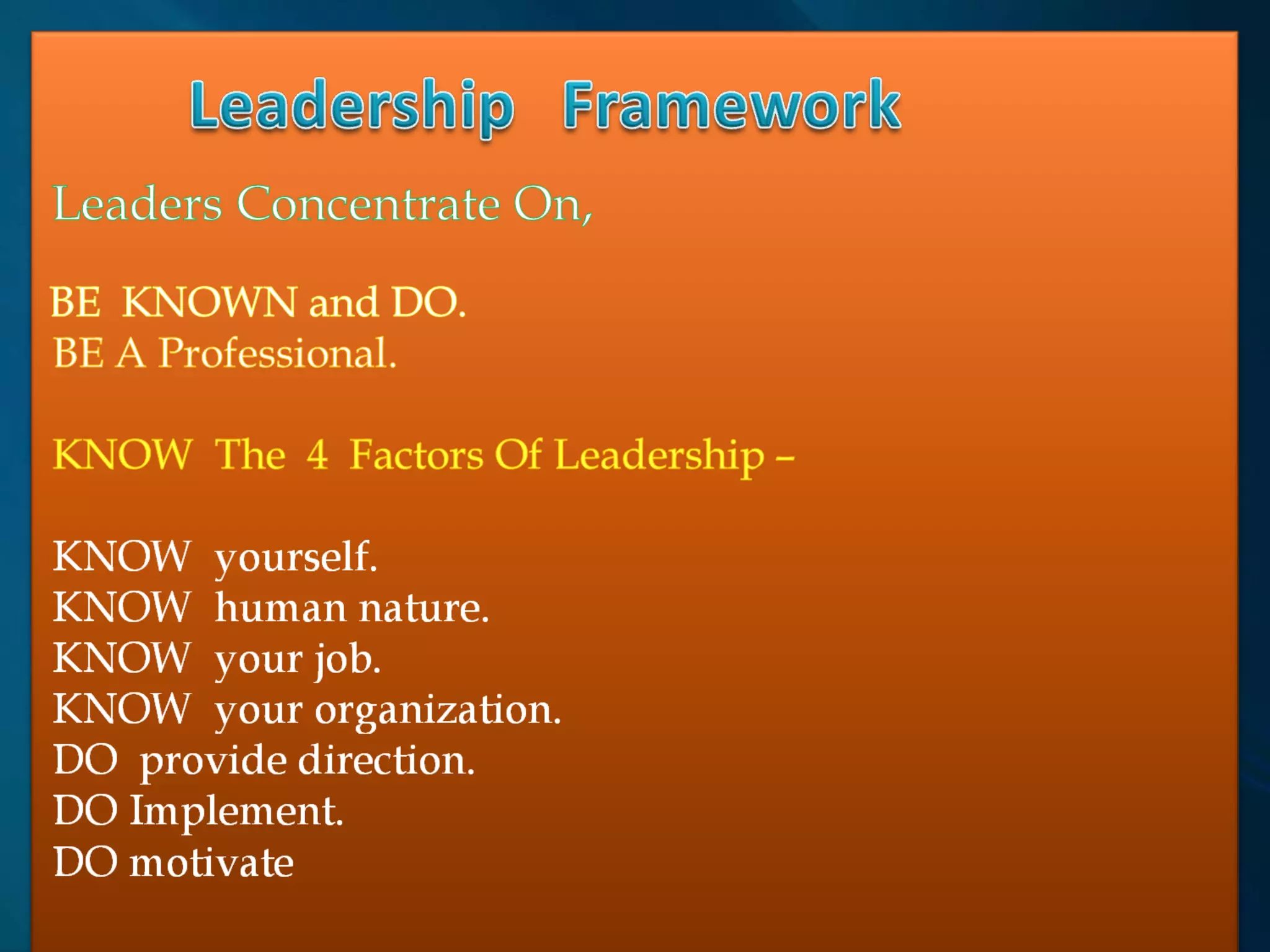 Leadership Framework

Leaders Concentrate On,

BE KNOWN and DO.
BE A Professional.

KNOW The 4 Factors Of Leadership –

KNOW yourself.
KNOW human nature.
KNOW your job.
KNOW your organization.
DO provide direction.
DO Implement.
DO motivate